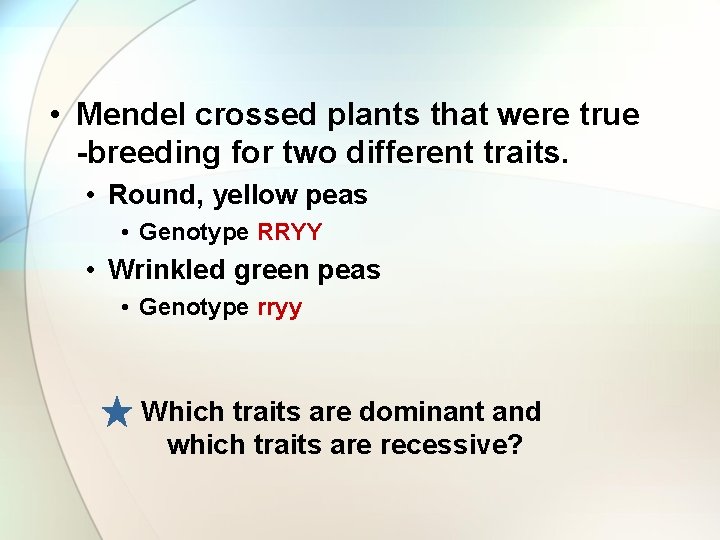 • Mendel crossed plants that were true -breeding for two different traits.

• Round, yellow peas

• Genotype RRYY

• Wrinkled green peas

• Genotype rryy

Which traits are dominant and which traits are recessive?